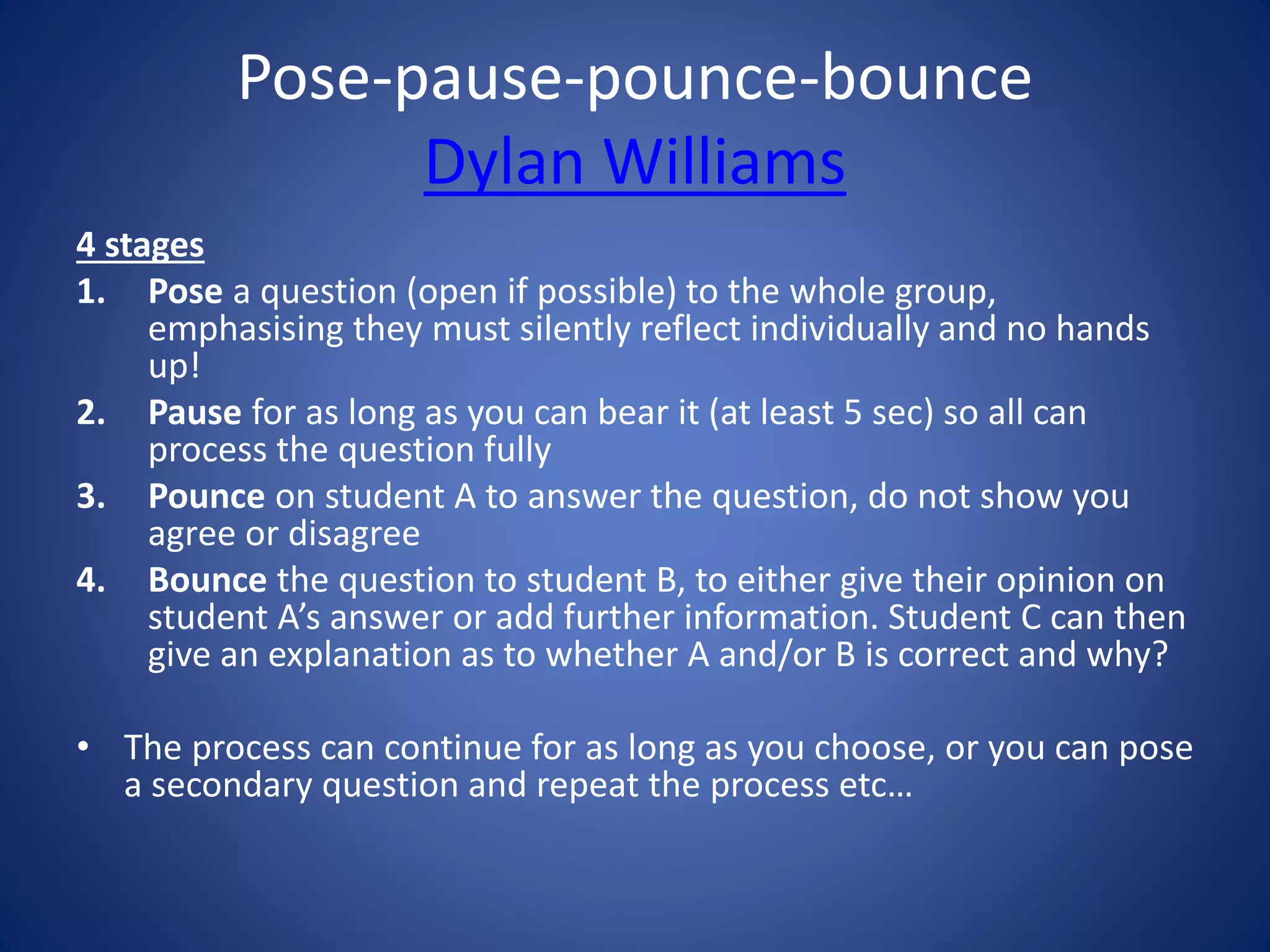 Pose-pause-pounce-bounce
Dylan Williams

4 stages
1. Pose a question (open if possible) to the whole group, emphasising they must silently reflect individually and no hands up!
2. Pause for as long as you can bear it (at least 5 sec) so all can process the question fully
3. Pounce on student A to answer the question, do not show you agree or disagree
4. Bounce the question to student B, to either give their opinion on student A's answer or add further information. Student C can then give an explanation as to whether A and/or B is correct and why?

• The process can continue for as long as you choose, or you can pose a secondary question and repeat the process etc…